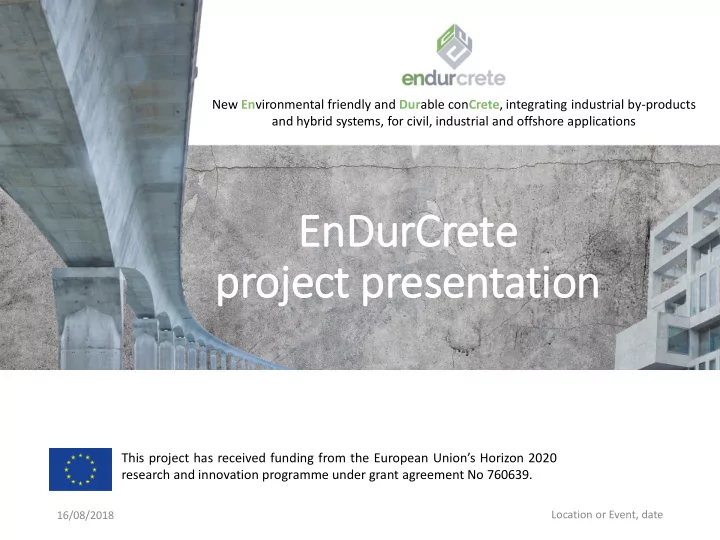 endurcrete

New Environmental friendly and Durable conCrete, integrating industrial by-products and hybrid systems, for civil, industrial and offshore applications

EnDurCrete
project presentation

This project has received funding from the European Union's Horizon 2020 research and innovation programme under grant agreement No 760639.

16/08/2018

Location or Event, date